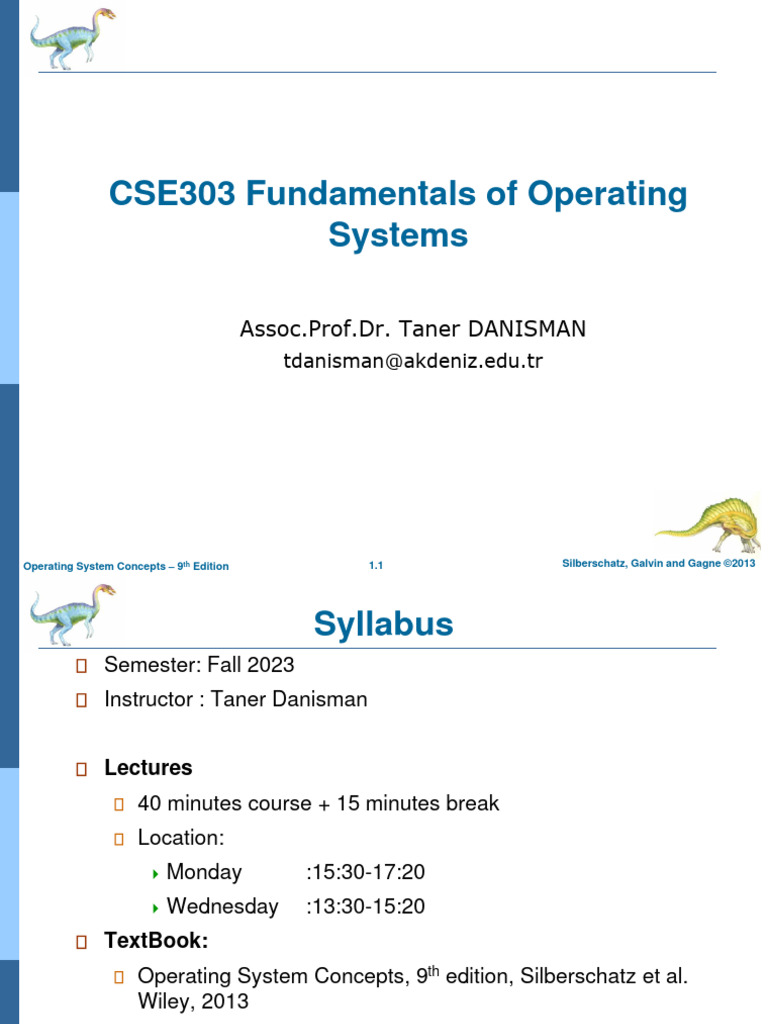 CSE303 Fundamentals of Operating Systems

Assoc.Prof.Dr. Taner DANISMAN
tdanisman@akdeniz.edu.tr

Operating System Concepts – 9$^{th}$ Edition

1.1

Silberschatz, Galvin and Gagne ©2013

Syllabus

Semester: Fall 2023

Instructor : Taner Danisman

Lectures

40 minutes course + 15 minutes break

Location:

Monday :15:30-17:20

Wednesday :13:30-15:20

TextBook:

Operating System Concepts, 9$^{th}$ edition, Silberschatz et al. Wiley, 2013